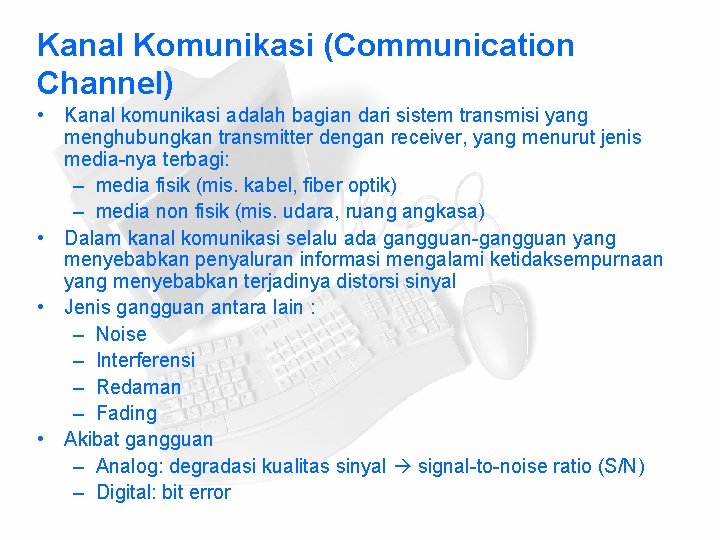 Kanal Komunikasi (Communication Channel)

• Kanal komunikasi adalah bagian dari sistem transmisi yang menghubungkan transmitter dengan receiver, yang menurut jenis media-nya terbagi:
– media fisik (mis. kabel, fiber optik)
– media non fisik (mis. udara, ruang angkasa)
• Dalam kanal komunikasi selalu ada gangguan-gangguan yang menyebabkan penyaluran informasi mengalami ketidaksempurnaan yang menyebabkan terjadinya distorsi sinyal
• Jenis gangguan antara lain :
– Noise
– Interferensi
– Redaman
– Fading
• Akibat gangguan
– Analog: degradasi kualitas sinyal → signal-to-noise ratio (S/N)
– Digital: bit error